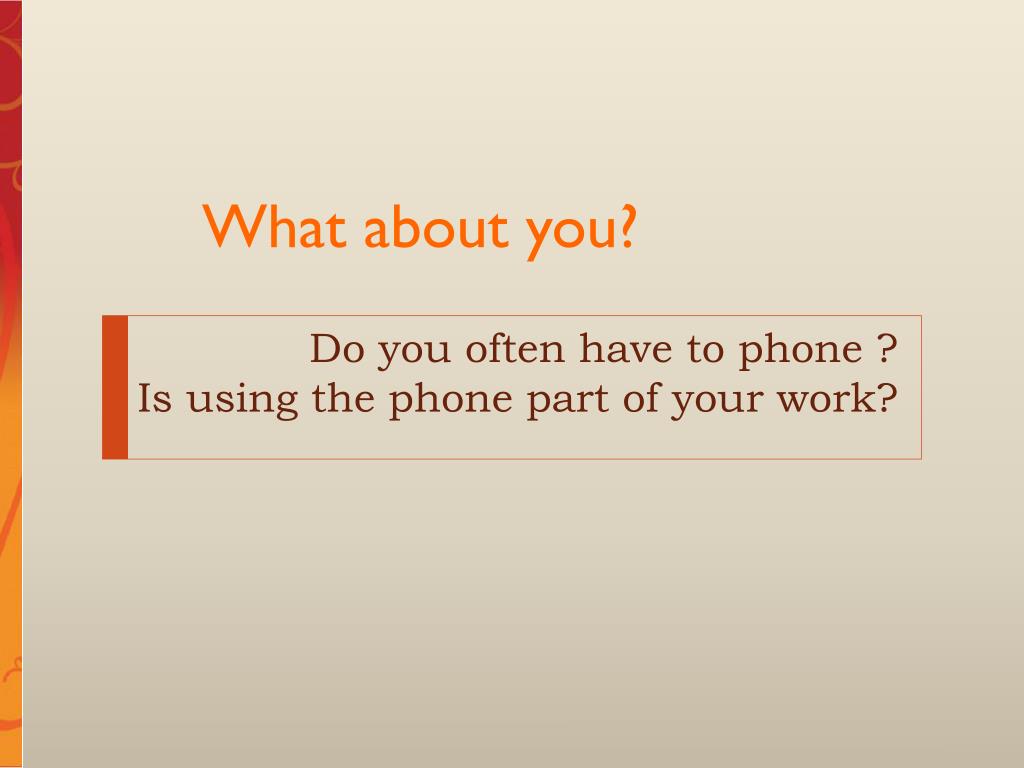 What about you?

Do you often have to phone ?
Is using the phone part of your work?